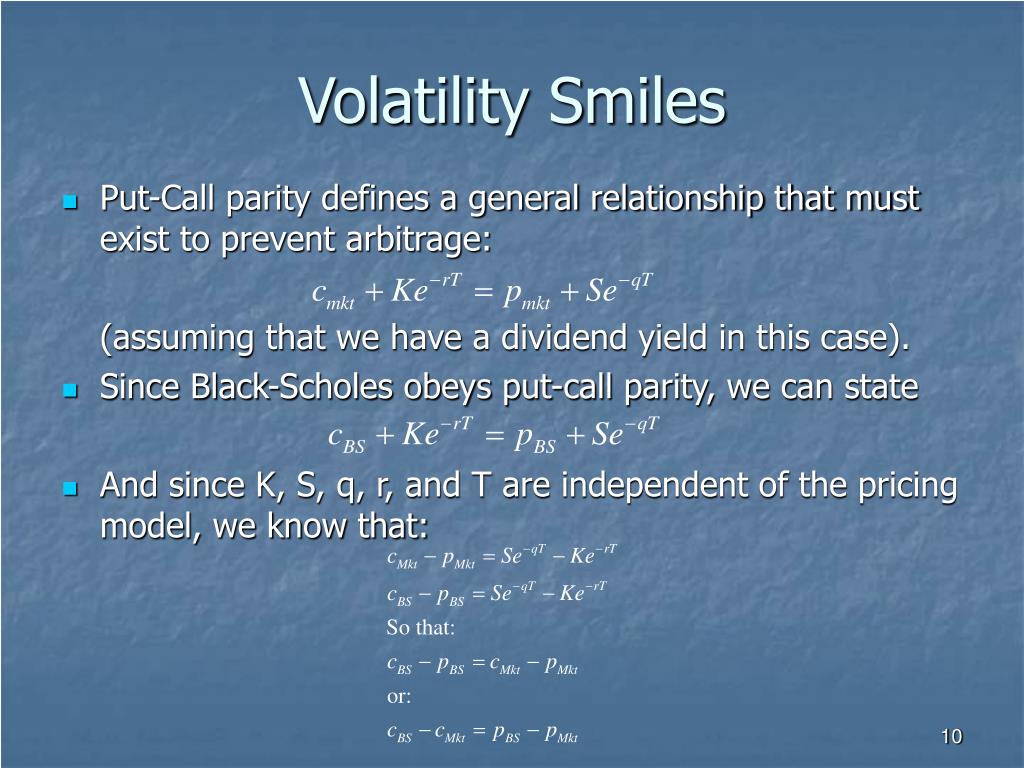 Volatility Smiles

Put-Call parity defines a general relationship that must exist to prevent arbitrage:

$c_{mkt} + Ke^{-rT} = p_{mkt} + Se^{-qT}$

(assuming that we have a dividend yield in this case).

Since Black-Scholes obeys put-call parity, we can state

$c_{BS} + Ke^{-rT} = p_{BS} + Se^{-qT}$

And since K, S, q, r, and T are independent of the pricing model, we know that:

$c_{Mkt} - p_{Mkt} = Se^{-qT} - Ke^{-rT}$

$c_{BS} - p_{BS} = Se^{-qT} - Ke^{-rT}$

So that:

$c_{BS} - p_{BS} = c_{Mkt} - p_{Mkt}$

or:

$c_{BS} - c_{Mkt} = p_{BS} - p_{Mkt}$

10